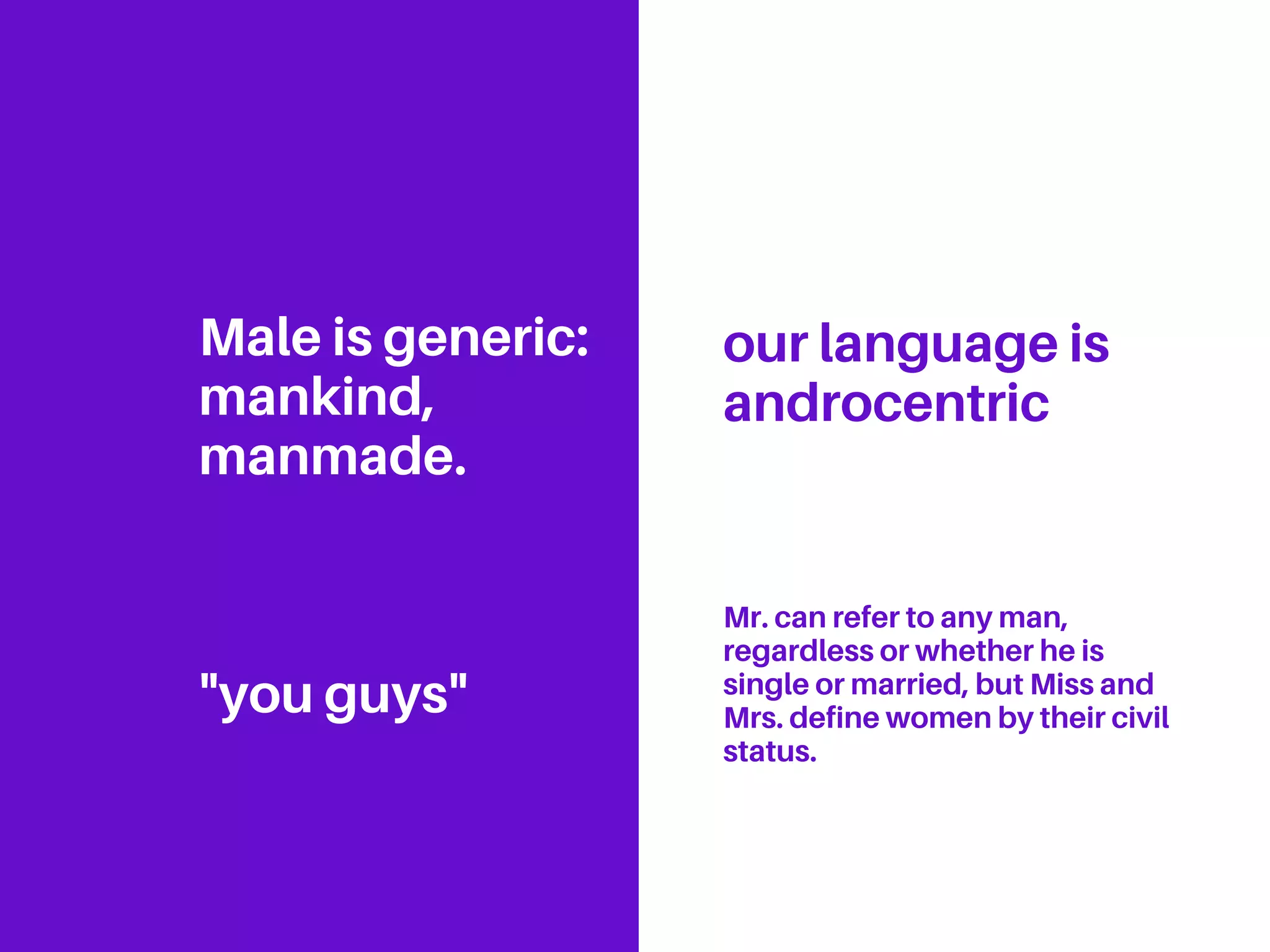 Male is generic: mankind, manmade.

"you guys"

our language is androcentric

Mr. can refer to any man, regardless or whether he is single or married, but Miss and Mrs. define women by their civil status.